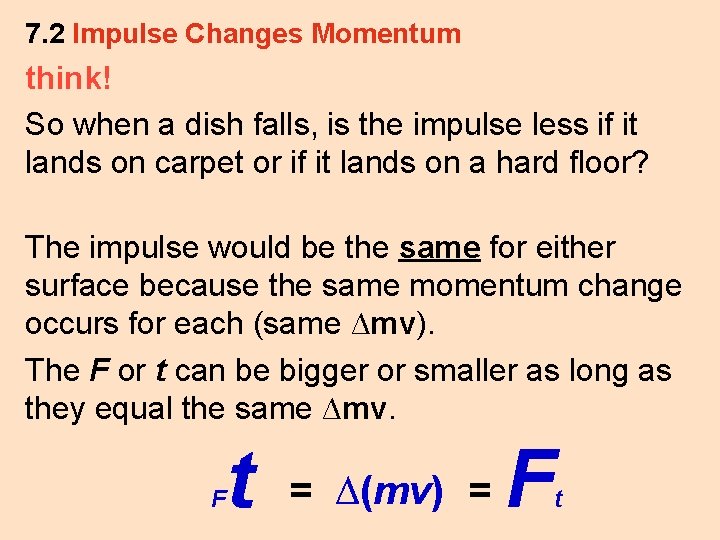 7.2 Impulse Changes Momentum

think!

So when a dish falls, is the impulse less if it lands on carpet or if it lands on a hard floor?

The impulse would be the same for either surface because the same momentum change occurs for each (same $\Delta$mv).

The F or t can be bigger or smaller as long as they equal the same $\Delta$mv.

$Ft = \Delta(mv) = Ft$